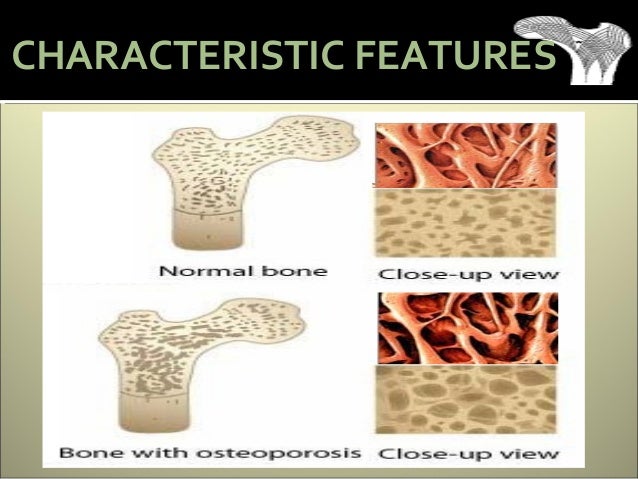 CHARACTERISTIC FEATURES

Normal bone

Close-up view

Bone with osteoporosis

Close-up view